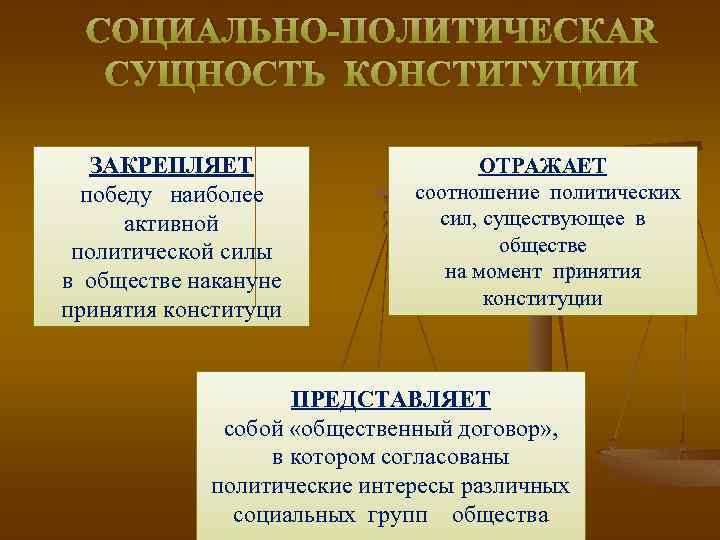 СОЦИАЛЬНО-ПОЛИТИЧЕСКАR СУЩНОСТЬ КОНСТИТУЦИИ

ЗАКРЕПЛЯЕТ
победу наиболее активной политической силы в обществе накануне принятия конституци

ОТРАЖАЕТ
соотношение политических сил, существующее в обществе на момент принятия конституции

ПРЕДСТАВЛЯЕТ
собой «общественный договор», в котором согласованы политические интересы различных социальных групп общества